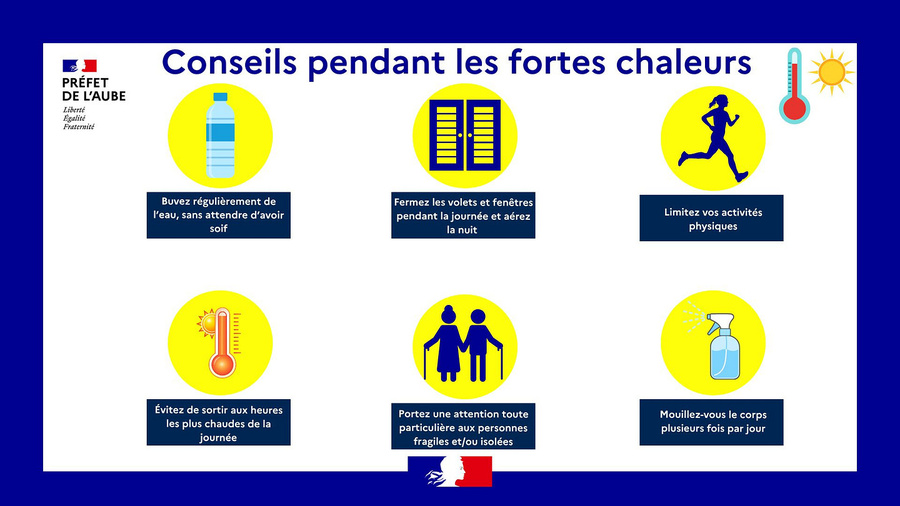 PRÉFET DE L'AUBE
Liberté
Égalité
Fraternité

Conseils pendant les fortes chaleurs

Buvez régulièrement de l'eau, sans attendre d'avoir soif

Fermez les volets et fenêtres pendant la journée et aérez la nuit

Limitez vos activités physiques

Évitez de sortir aux heures les plus chaudes de la journée

Portez une attention toute particulière aux personnes fragiles et/ou isolées

Mouillez-vous le corps plusieurs fois par jour